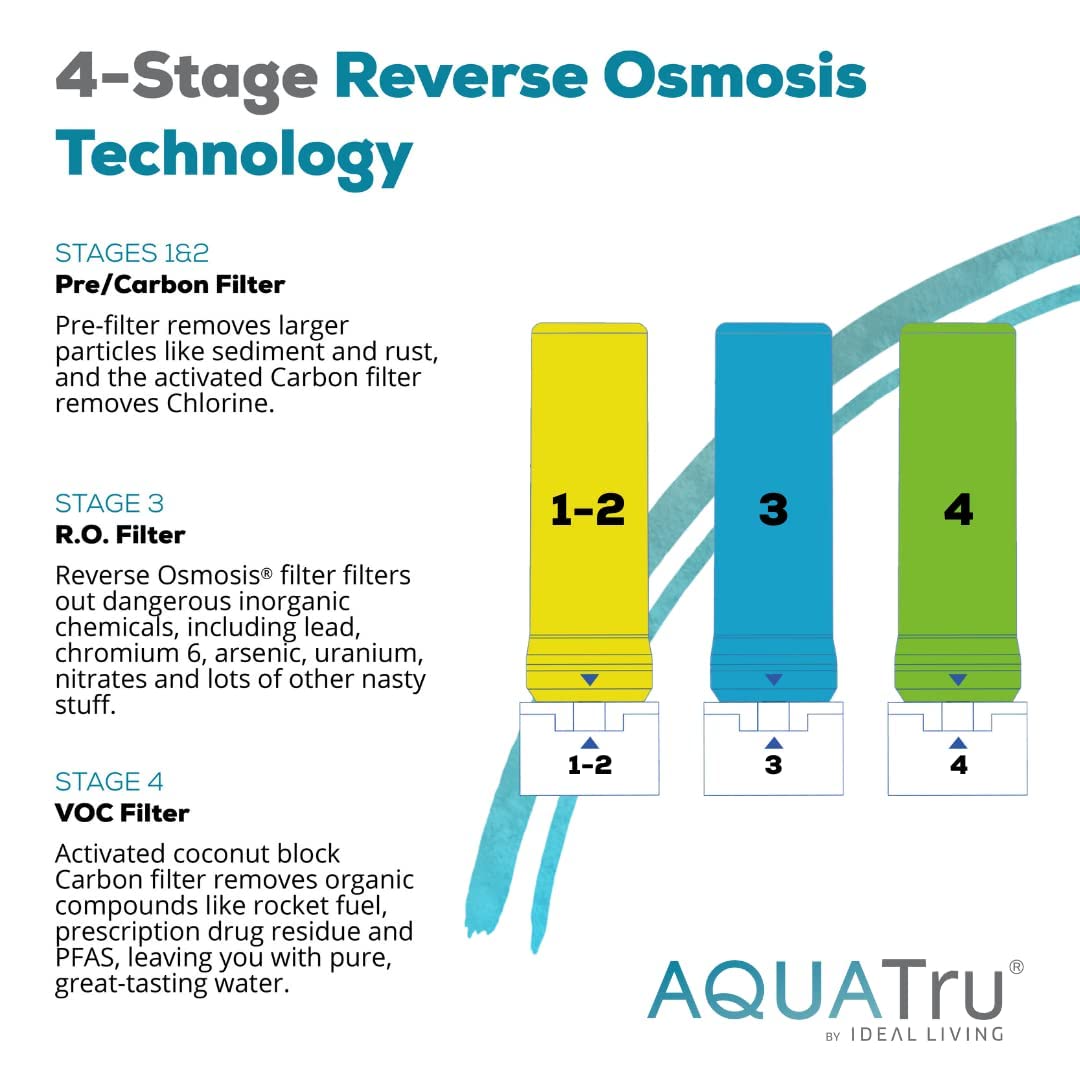 4-Stage Reverse Osmosis Technology

STAGES 1&2
Pre/Carbon Filter

Pre-filter removes larger particles like sediment and rust, and the activated Carbon filter removes Chlorine.

STAGE 3
R.O. Filter

Reverse Osmosis® filter filters out dangerous inorganic chemicals, including lead, chromium 6, arsenic, uranium, nitrates and lots of other nasty stuff.

STAGE 4
VOC Filter

Activated coconut block Carbon filter removes organic compounds like rocket fuel, prescription drug residue and PFAS, leaving you with pure, great-tasting water.

1-2

3

4

1-2

3

4

AQUATru®
BY IDEAL LIVING